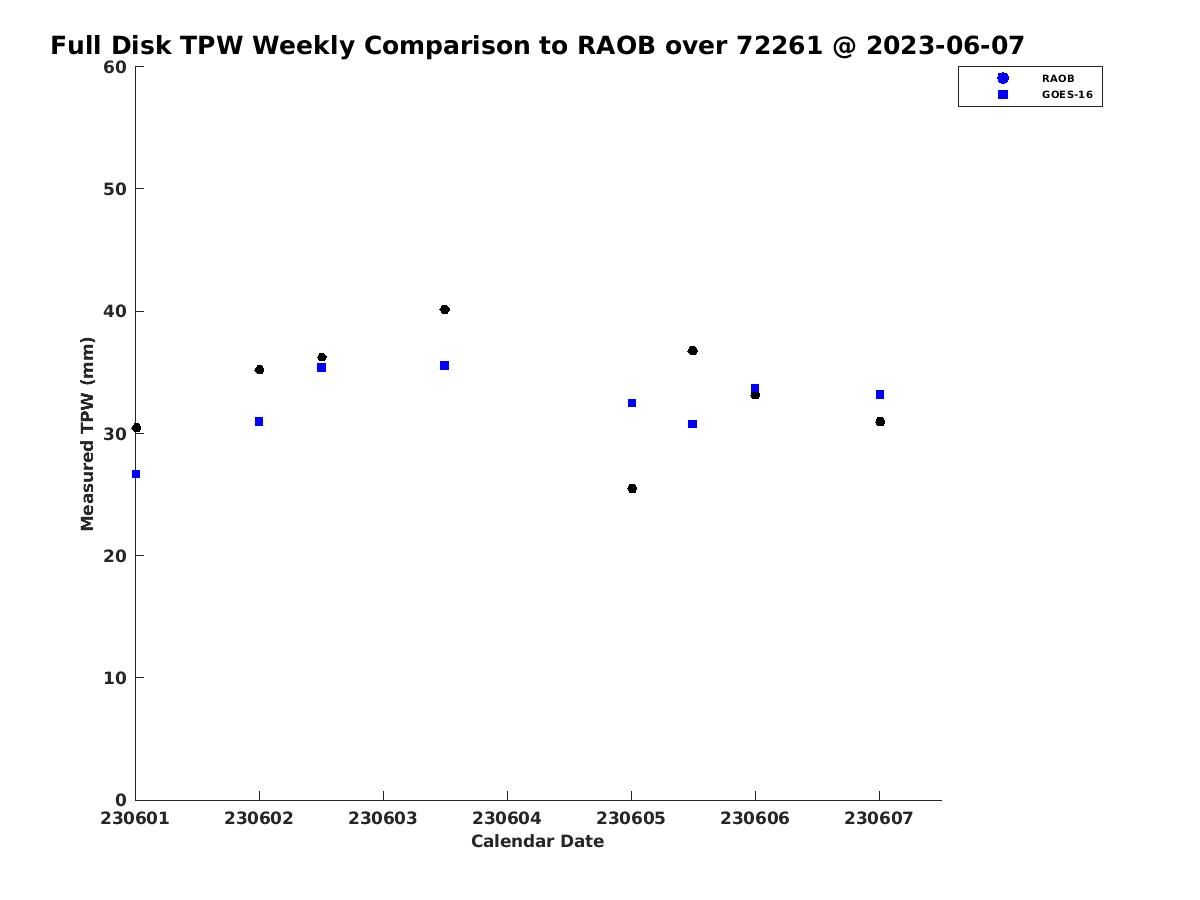 Full Disk TPW Weekly Comparison to RAOB over 72261 @ 2023-06-07

RAOB
GOES-16

Measured TPW (mm)

60
50
40
30
20
10
0

230601 230602 230603 230604 230605 230606 230607

Calendar Date